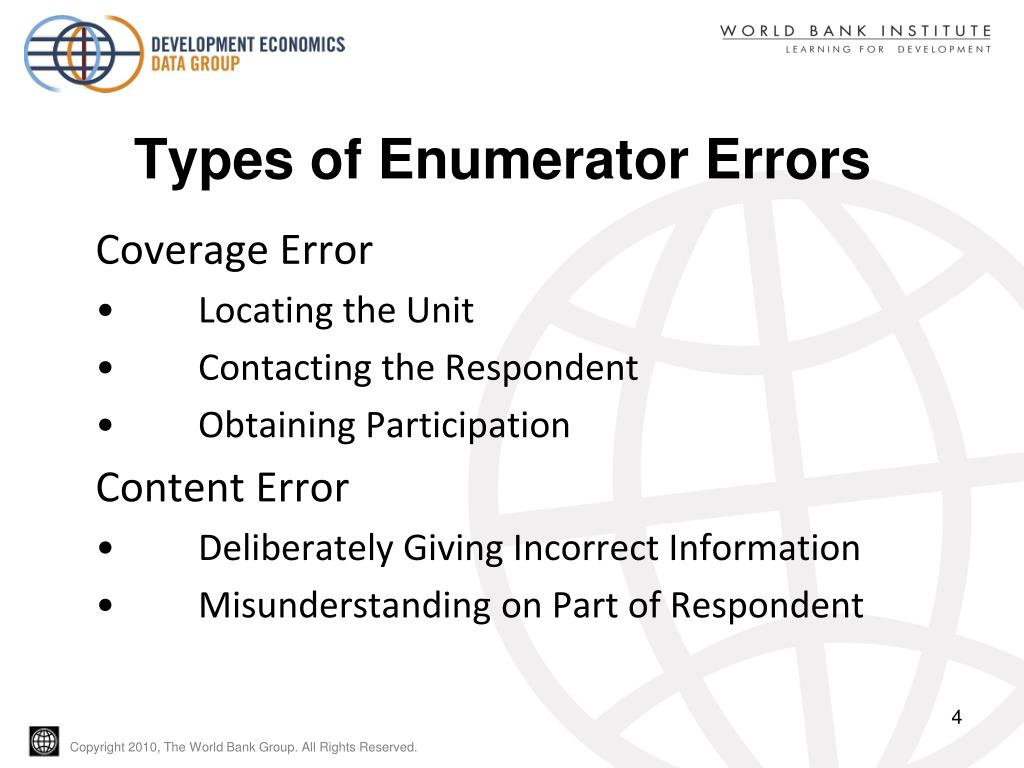 DEVELOPMENT ECONOMICS
DATA GROUP

WORLD BANK INSTITUTE
LEARNING FOR DEVELOPMENT

Types of Enumerator Errors

Coverage Error
• Locating the Unit
• Contacting the Respondent
• Obtaining Participation

Content Error
• Deliberately Giving Incorrect Information
• Misunderstanding on Part of Respondent

4

Copyright 2010, The World Bank Group. All Rights Reserved.